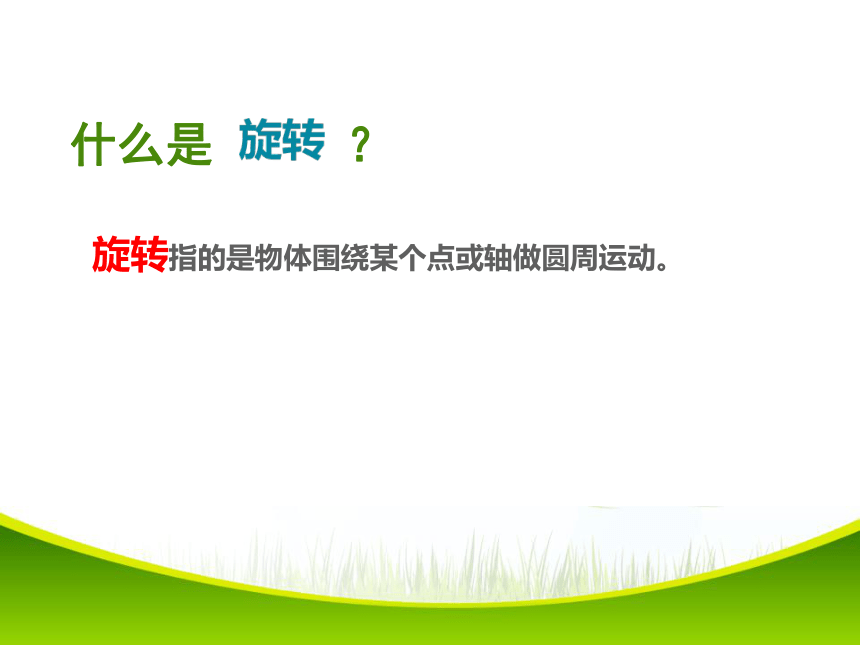 什么是 旋转 ？

旋转指的是物体围绕某个点或轴做圆周运动。